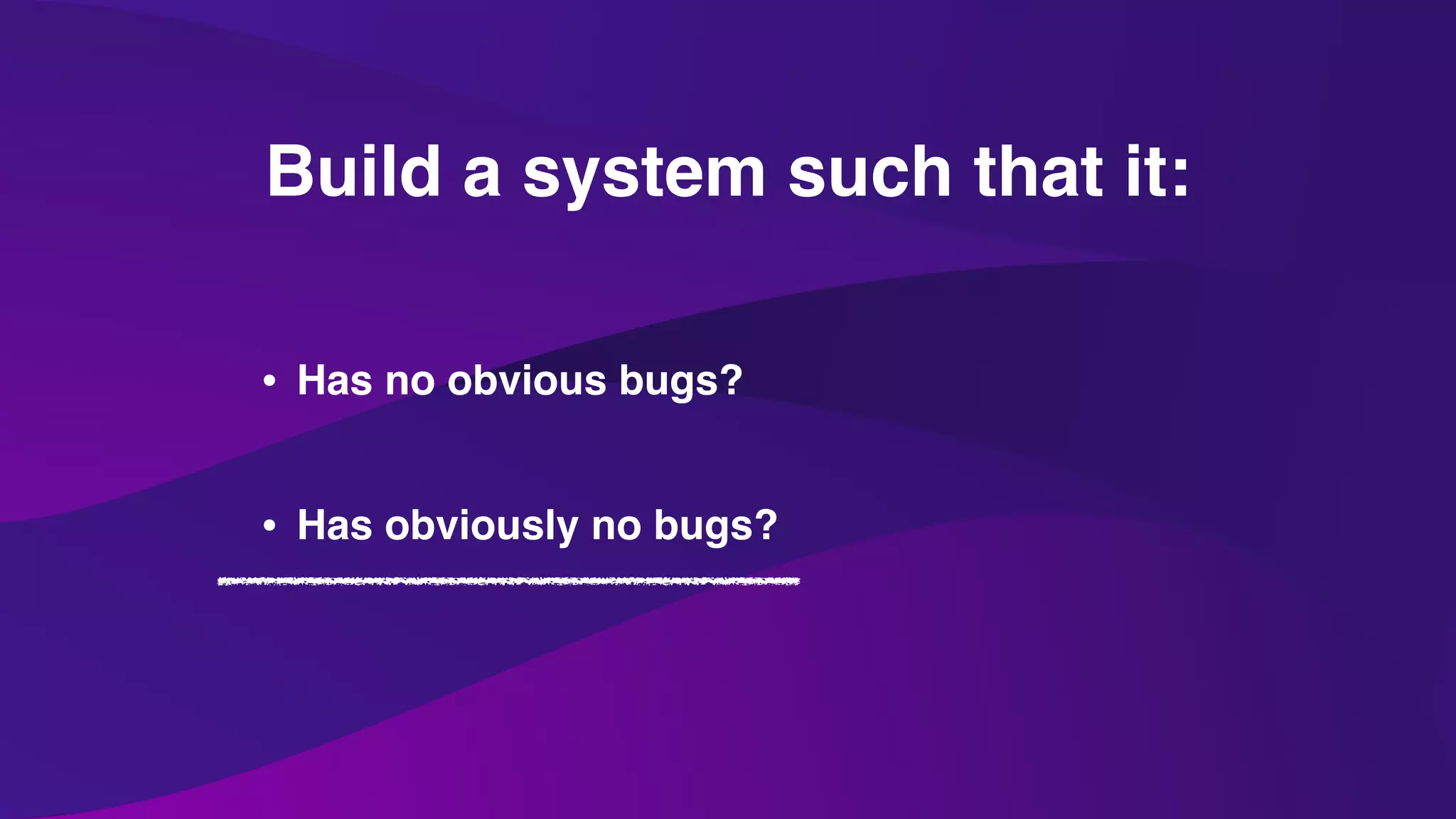 Build a system such that it:

• Has no obvious bugs?

• Has obviously no bugs?